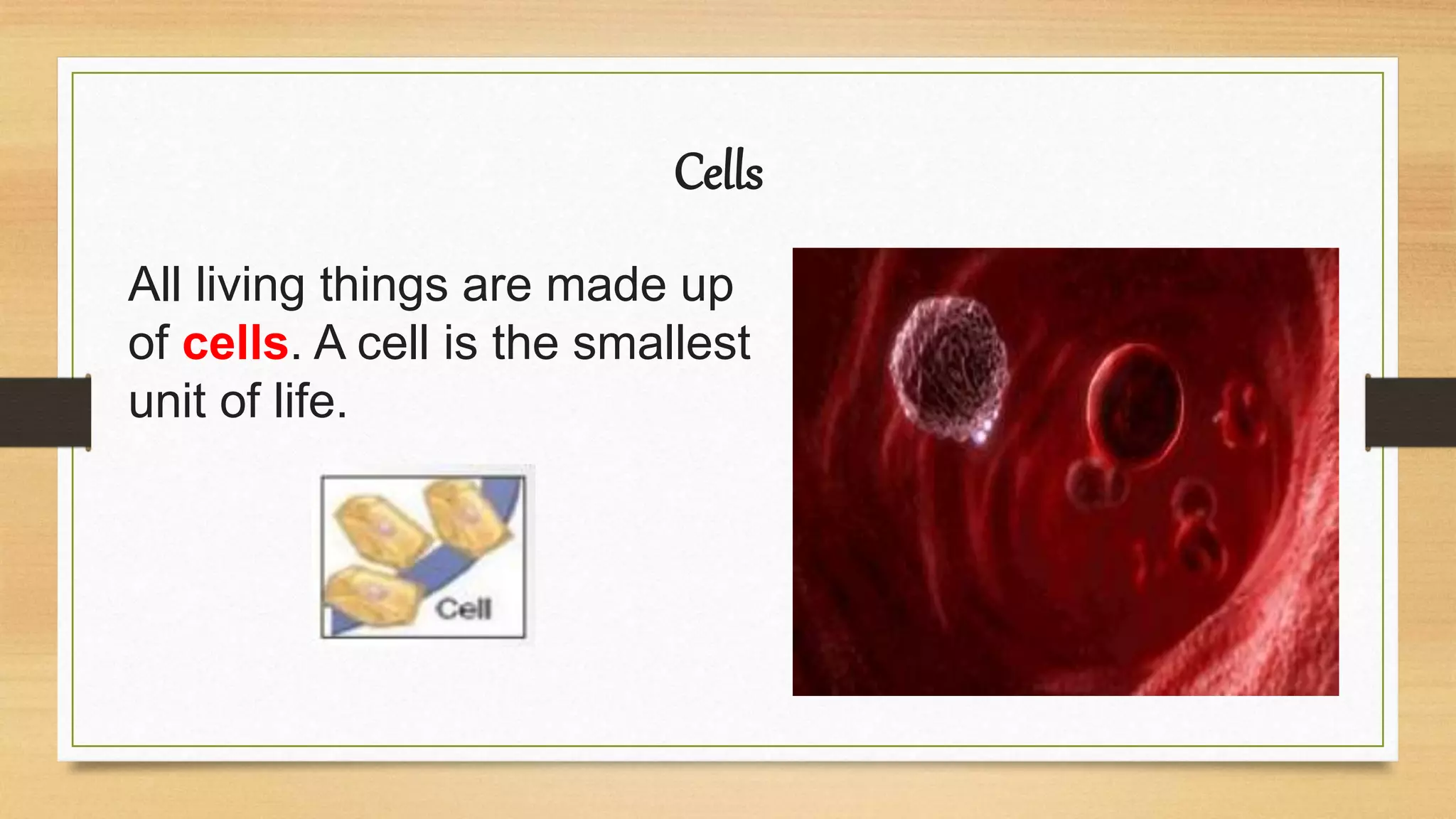 Cells

All living things are made up of cells. A cell is the smallest unit of life.

Cell